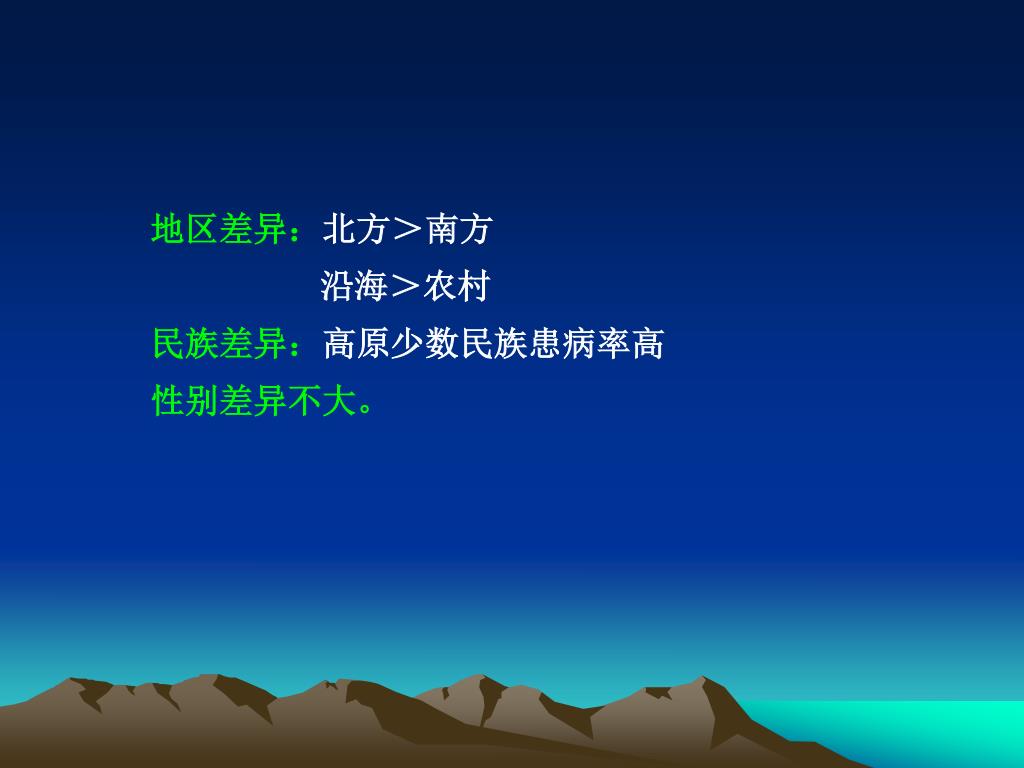 地区差异：北方＞南方
沿海＞农村
民族差异：高原少数民族患病率高
性别差异不大。